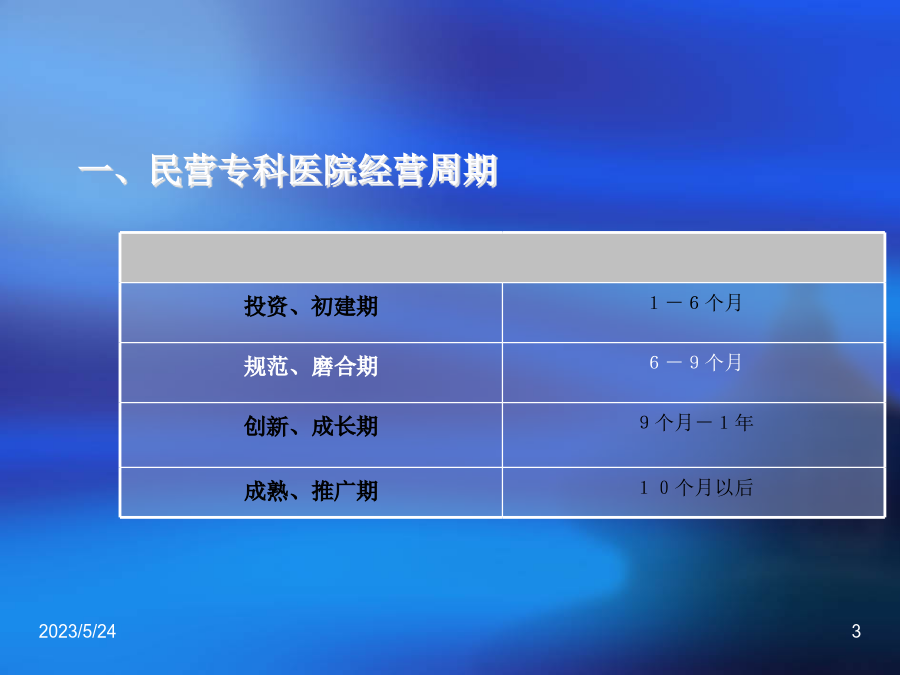 一、民营专科医院经营周期

| | |
|---|---|
| 投资、初建期 | １－６个月 |
| 规范、磨合期 | ６－９个月 |
| 创新、成长期 | ９个月－１年 |
| 成熟、推广期 | １０个月以后 |

2023/5/24

3